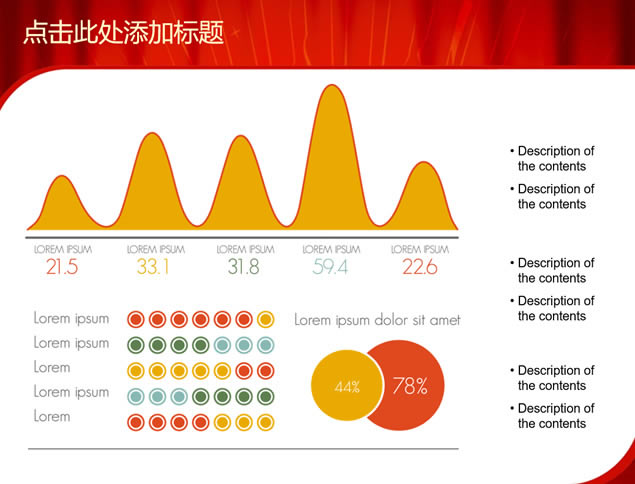 点击此处添加标题

LOREM IPSUM
21.5

LOREM IPSUM
33.1

LOREM IPSUM
31.8

LOREM IPSUM
59.4

LOREM IPSUM
22.6

Lorem ipsum
Lorem ipsum
Lorem
Lorem ipsum
Lorem

Lorem ipsum dolor sit amet

44%
78%

• Description of the contents
• Description of the contents

• Description of the contents
• Description of the contents

• Description of the contents
• Description of the contents